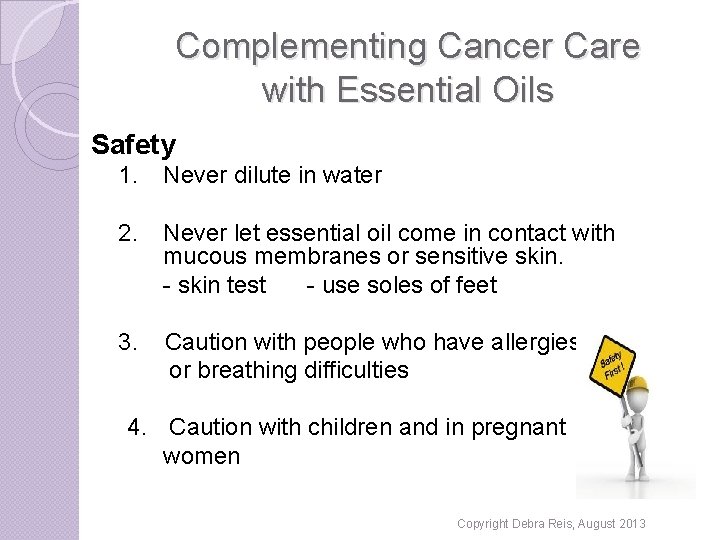 Complementing Cancer Care with Essential Oils

Safety

1. Never dilute in water

2. Never let essential oil come in contact with mucous membranes or sensitive skin.
- skin test - use soles of feet

3. Caution with people who have allergies or breathing difficulties

4. Caution with children and in pregnant women

Safety First!

Copyright Debra Reis, August 2013